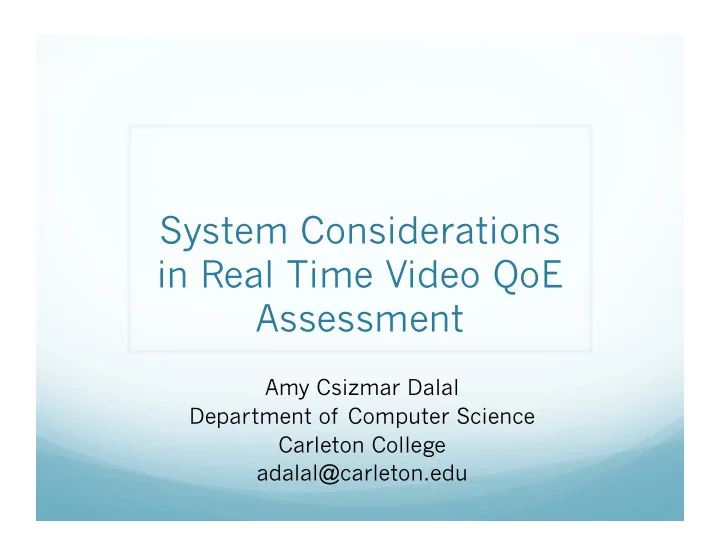 System Considerations in Real Time Video QoE Assessment

Amy Csizmar Dalal
Department of Computer Science
Carleton College
adalal@carleton.edu